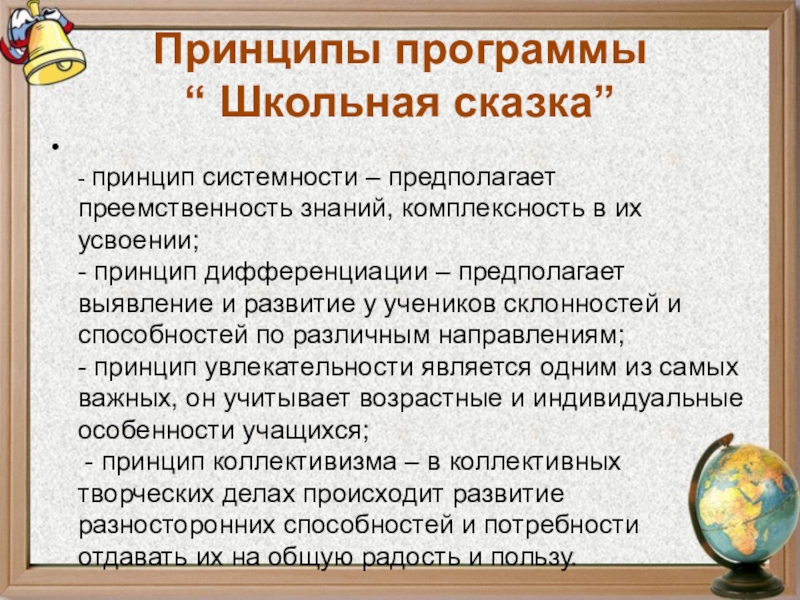 Принципы программы
“ Школьная сказка”

•

- принцип системности – предполагает преемственность знаний, комплексность в их усвоении;
- принцип дифференциации – предполагает выявление и развитие у учеников склонностей и способностей по различным направлениям;
- принцип увлекательности является одним из самых важных, он учитывает возрастные и индивидуальные особенности учащихся;
- принцип коллективизма – в коллективных творческих делах происходит развитие разносторонних способностей и потребности отдавать их на общую радость и пользу.